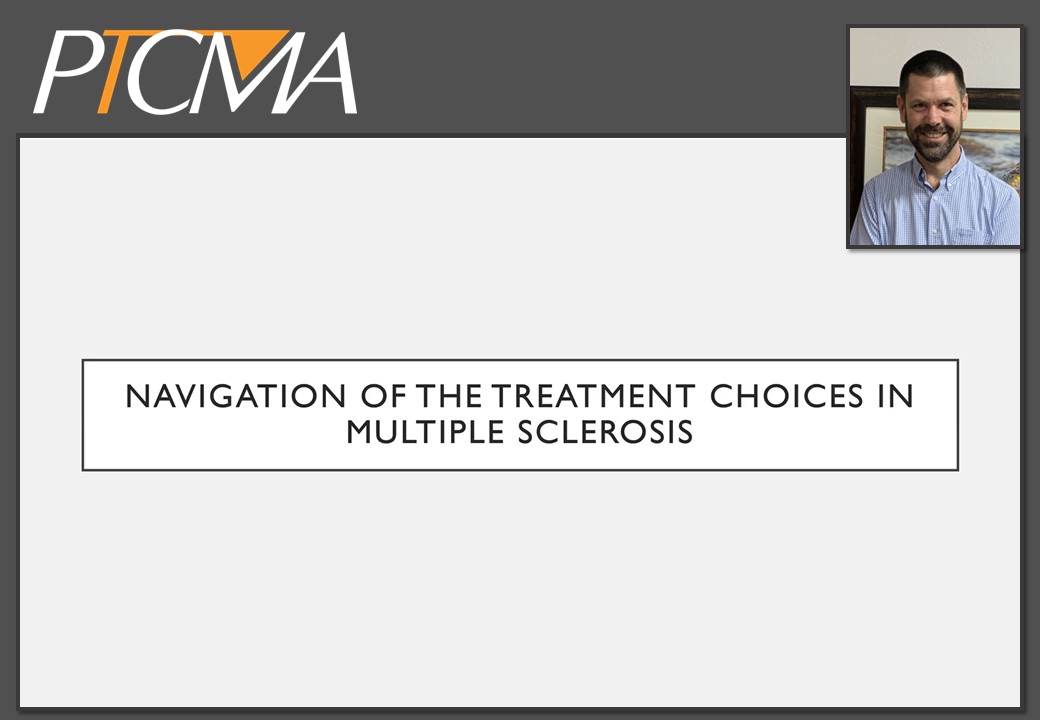 PTCMA

NAVIGATION OF THE TREATMENT CHOICES IN MULTIPLE SCLEROSIS